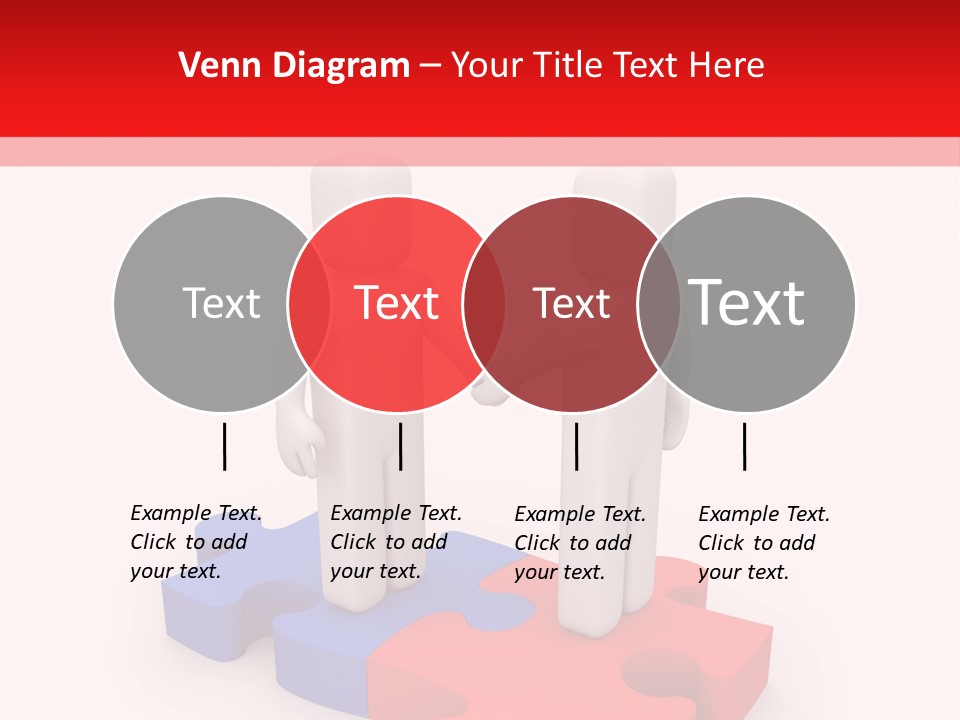 Venn Diagram – Your Title Text Here

Text

Text

Text

Text

Example Text. Click to add your text.

Example Text. Click to add your text.

Example Text. Click to add your text.

Example Text. Click to add your text.